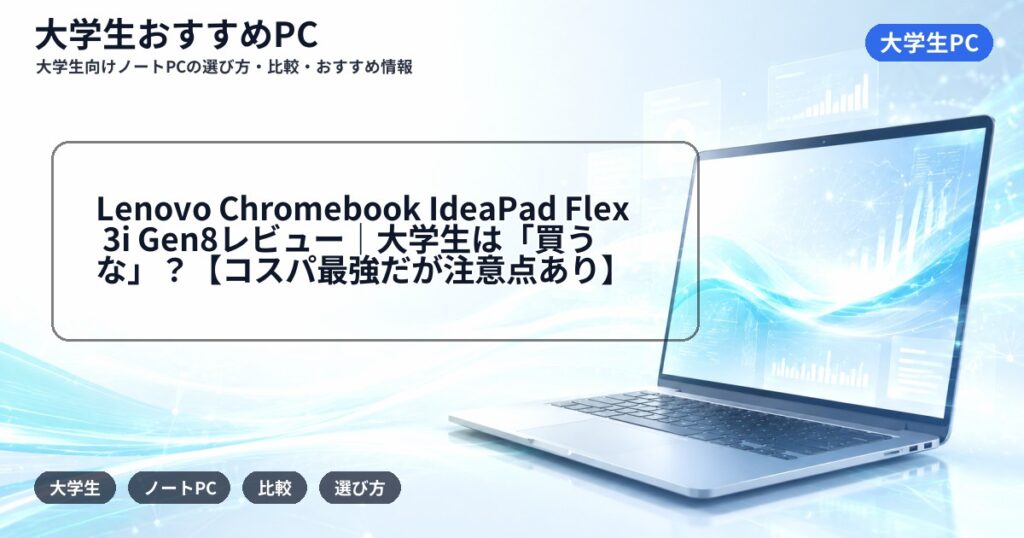 大学生おすすめPC

大学生向けノートPCの選び方・比較・おすすめ情報

大学生PC

Lenovo Chromebook IdeaPad Flex 3i Gen8レビュー｜大学生は「買うな」？【コスパ最強だが注意点あり】

大学生

ノートPC

比較

選び方